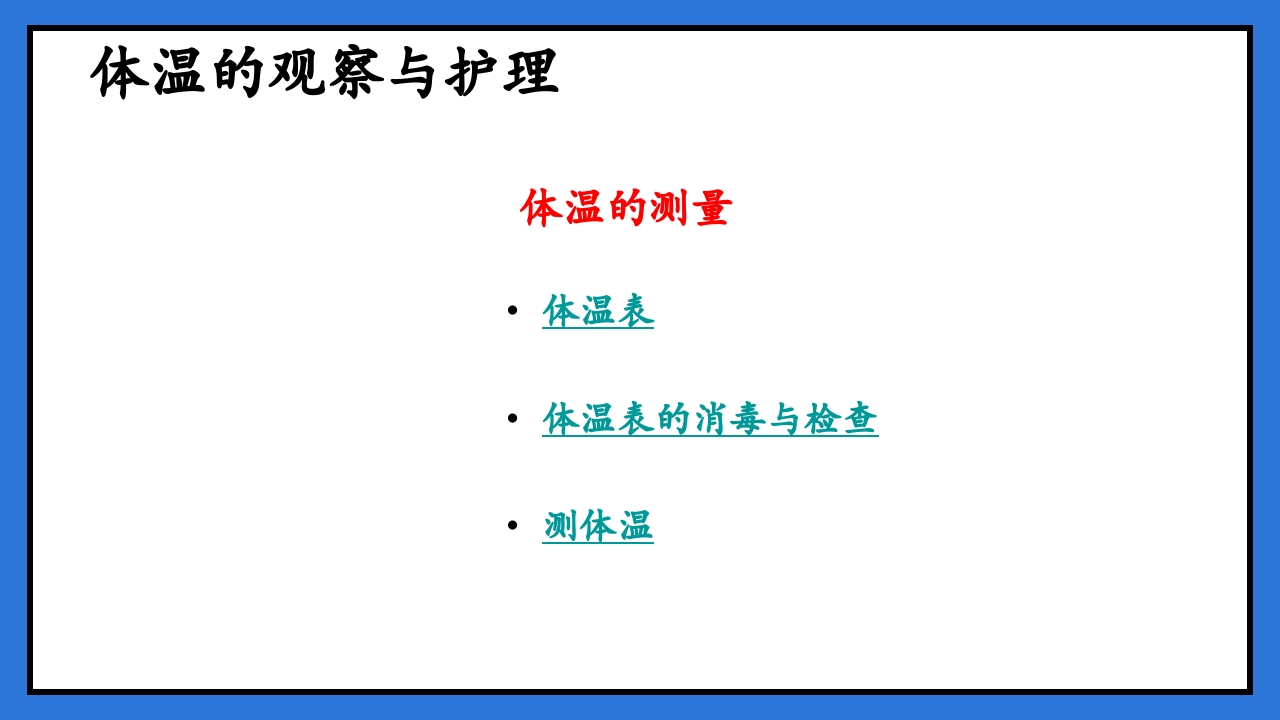 体温的观察与护理

体温的测量

• 体温表

• 体温表的消毒与检查

• 测体温